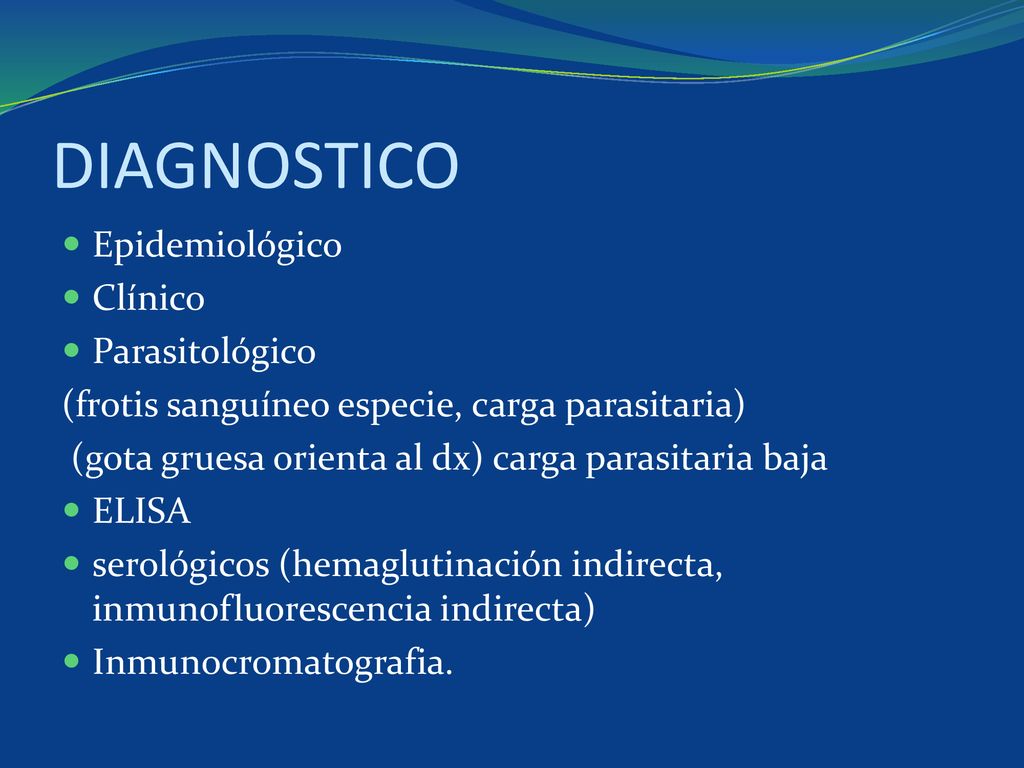 DIAGNOSTICO

- Epidemiológico
- Clínico
- Parasitológico

(frotis sanguíneo especie, carga parasitaria)
(gota gruesa orienta al dx) carga parasitaria baja

- ELISA
- serológicos (hemaglutinación indirecta, inmunofluorescencia indirecta)
- Inmunocromatografia.